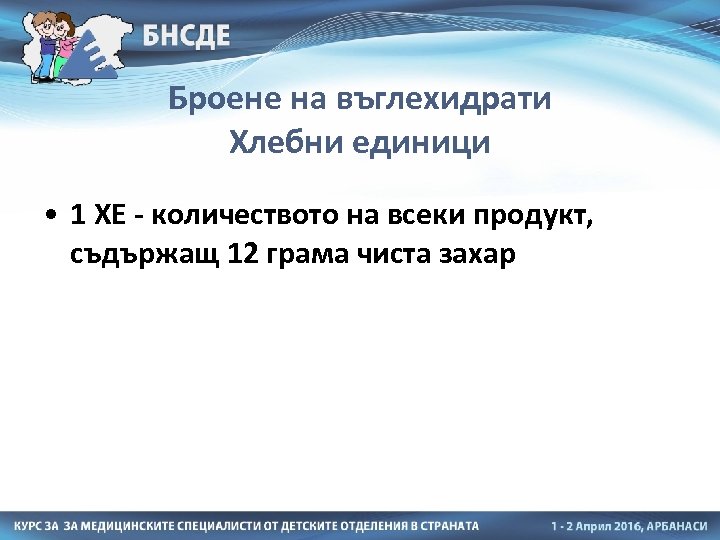 БНСДЕ

Броене на въглехидрати
Хлебни единици

• 1 ХЕ - количеството на всеки продукт, съдържащ 12 грама чиста захар

КУРС ЗА ЗА МЕДИЦИНСКИТЕ СПЕЦИАЛИСТИ ОТ ДЕТСКИТЕ ОТДЕЛЕНИЯ В СТРАНАТА

1 - 2 Април 2016, АРБАНАСИ